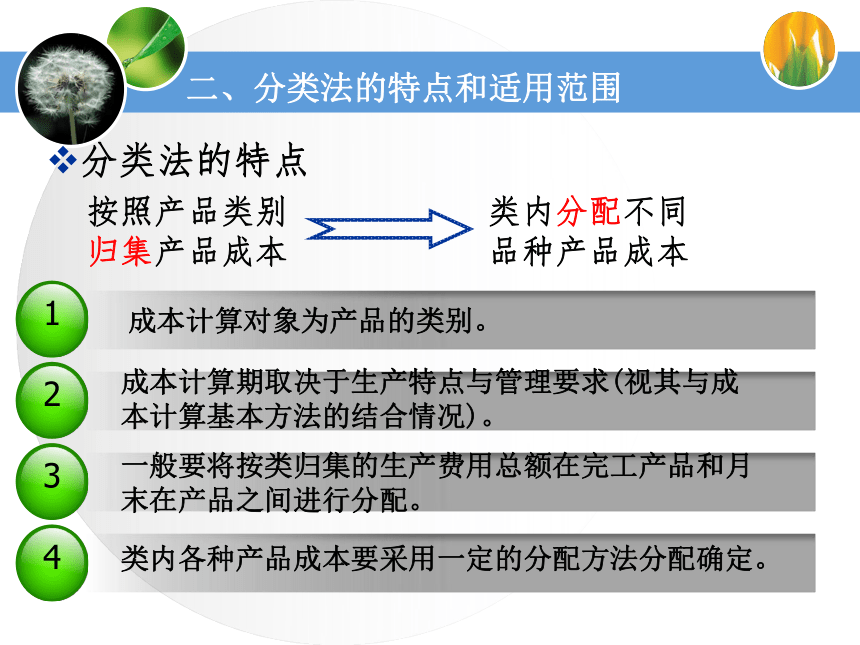 二、分类法的特点和适用范围

❖分类法的特点

按照产品类别归集产品成本

类内分配不同品种产品成本

1
成本计算对象为产品的类别。

2
成本计算期取决于生产特点与管理要求(视其与成本计算基本方法的结合情况)。

3
一般要将按类归集的生产费用总额在完工产品和月末在产品之间进行分配。

4
类内各种产品成本要采用一定的分配方法分配确定。